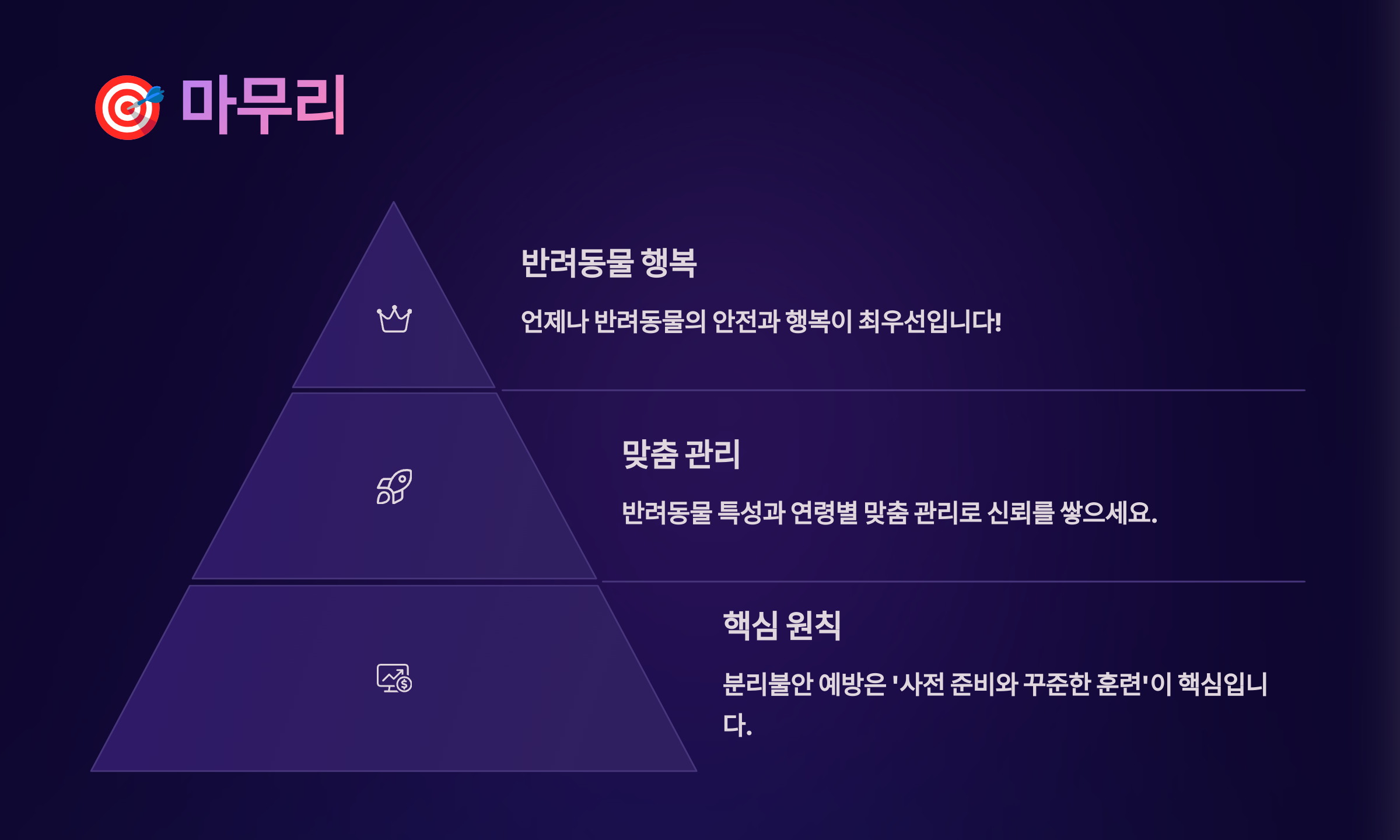 🎯 마무리

반려동물 행복

언제나 반려동물의 안전과 행복이 최우선입니다!

맞춤 관리

반려동물 특성과 연령별 맞춤 관리로 신뢰를 쌓으세요.

핵심 원칙

분리불안 예방은 '사전 준비와 꾸준한 훈련'이 핵심입니다.